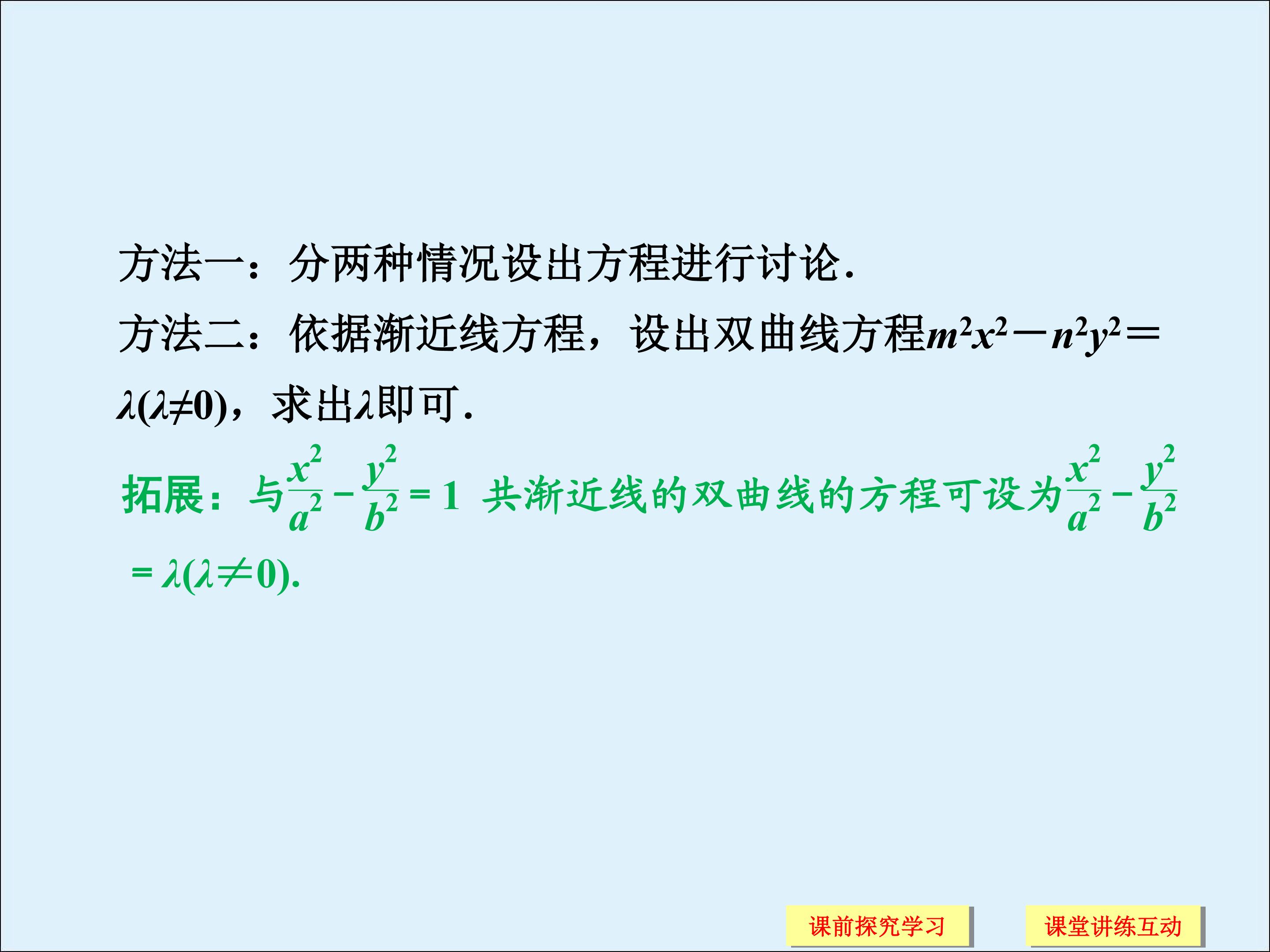 方法一：分两种情况设出方程进行讨论.

方法二：依据渐近线方程，设出双曲线方程$m^2x^2-n^2y^2=\lambda(\lambda\neq0)$，求出$\lambda$即可.

拓展：与$\frac{x^2}{a^2}-\frac{y^2}{b^2}=1$共渐近线的双曲线的方程可设为$\frac{x^2}{a^2}-\frac{y^2}{b^2}=\lambda(\lambda\neq0)$.

课前探究学习 课堂讲练互动